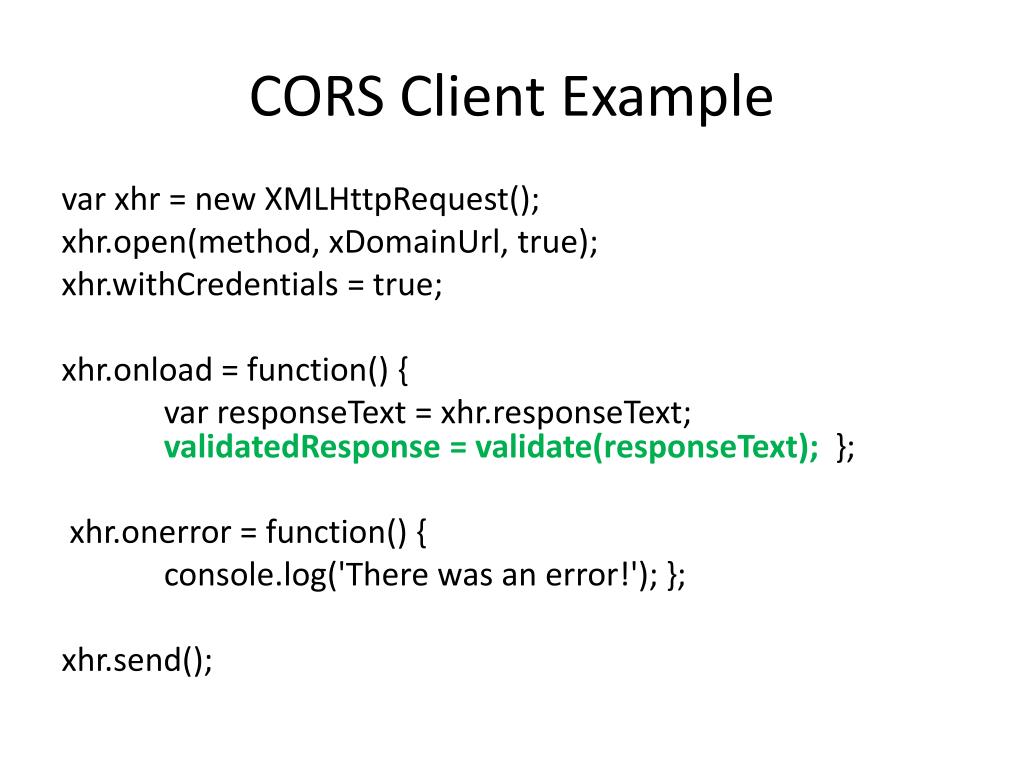 CORS Client Example

var xhr = new XMLHttpRequest();
xhr.open(method, xDomainUrl, true);
xhr.withCredentials = true;

xhr.onload = function() {
var responseText = xhr.responseText;
validatedResponse = validate(responseText); };

xhr.onerror = function() {
console.log('There was an error!'); };

xhr.send();